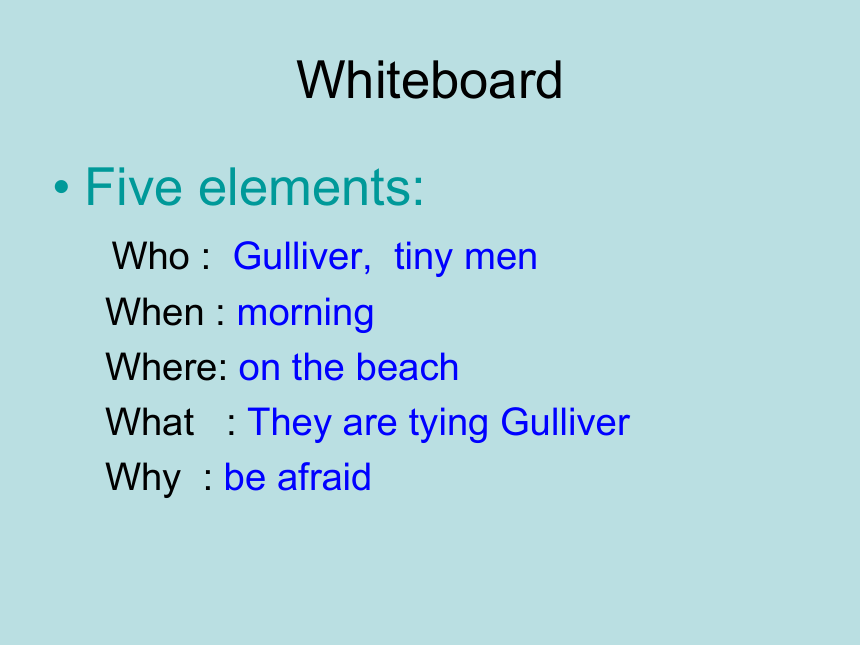 Whiteboard

• Five elements:

Who : Gulliver, tiny men

When : morning

Where: on the beach

What : They are tying Gulliver

Why : be afraid